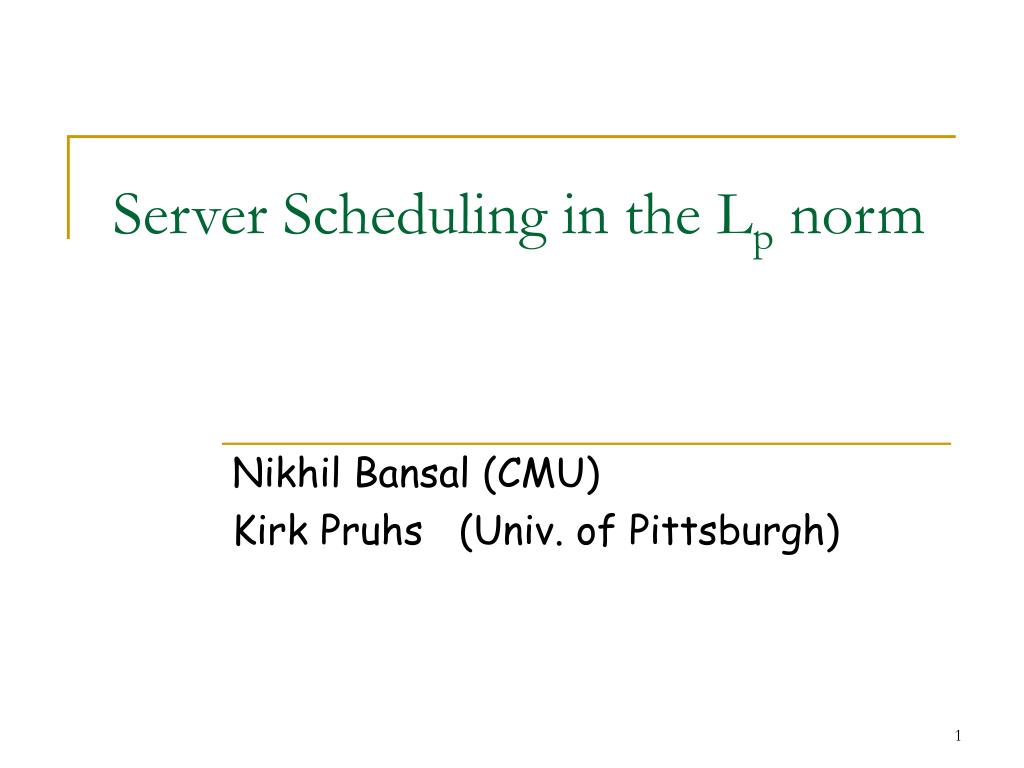 Server Scheduling in the $L_p$ norm

Nikhil Bansal (CMU)
Kirk Pruhs (Univ. of Pittsburgh)

1